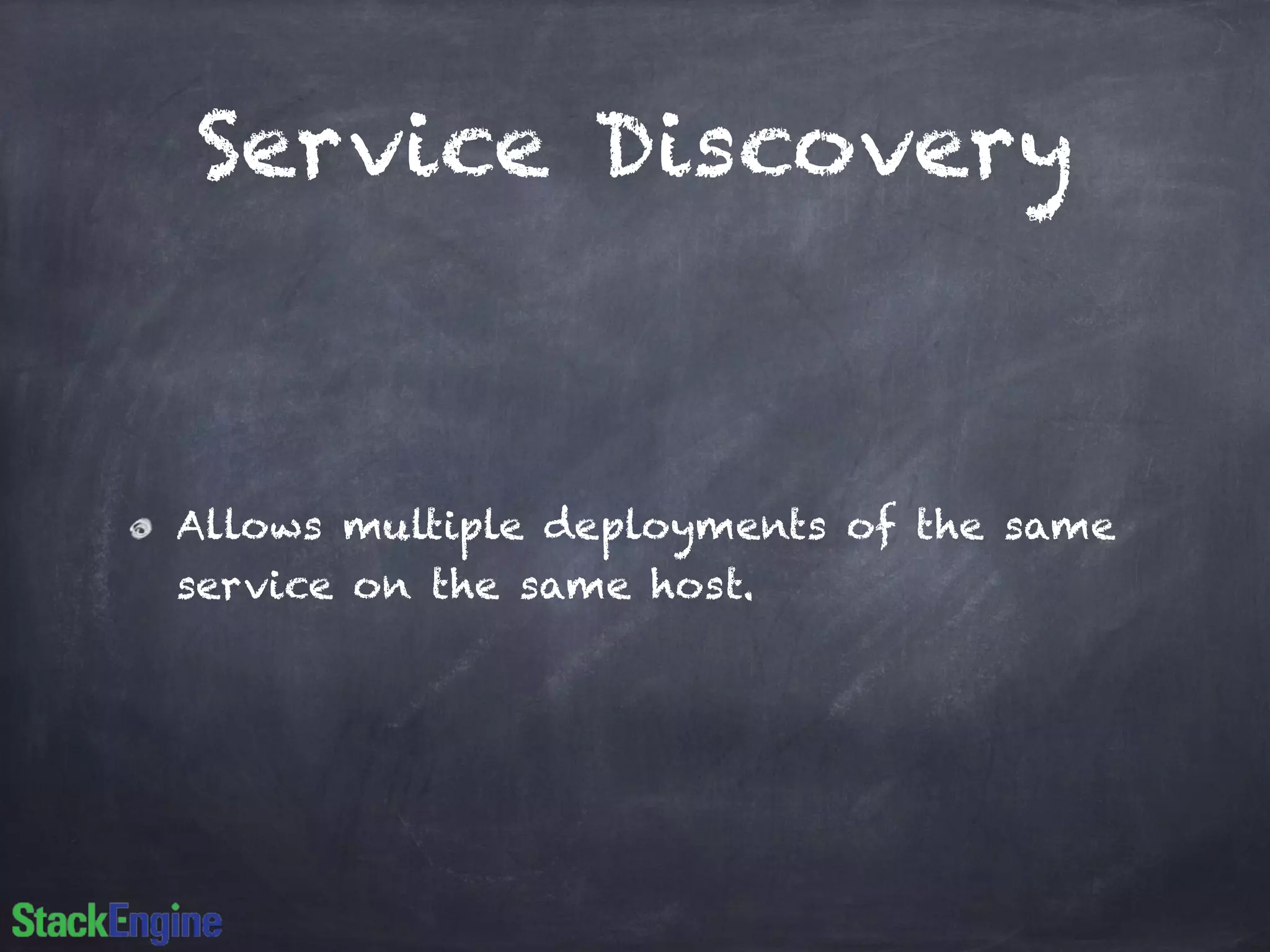 Service Discovery

Allows multiple deployments of the same service on the same host.

StackEngine